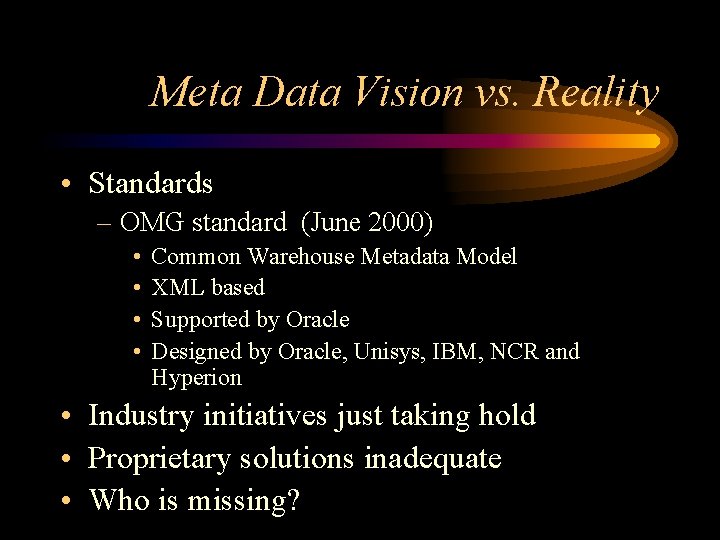 Meta Data Vision vs. Reality

• Standards
– OMG standard (June 2000)
• Common Warehouse Metadata Model
• XML based
• Supported by Oracle
• Designed by Oracle, Unisys, IBM, NCR and Hyperion
• Industry initiatives just taking hold
• Proprietary solutions inadequate
• Who is missing?